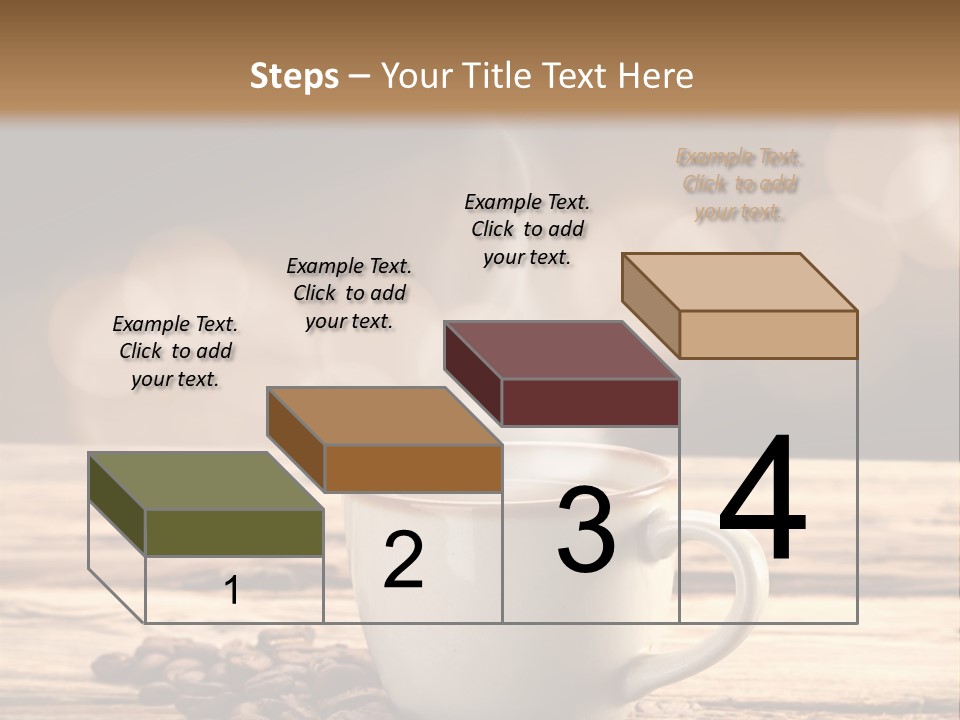 Steps – Your Title Text Here

Example Text. Click to add your text.

Example Text. Click to add your text.

Example Text. Click to add your text.

Example Text. Click to add your text.

1

2

3

4